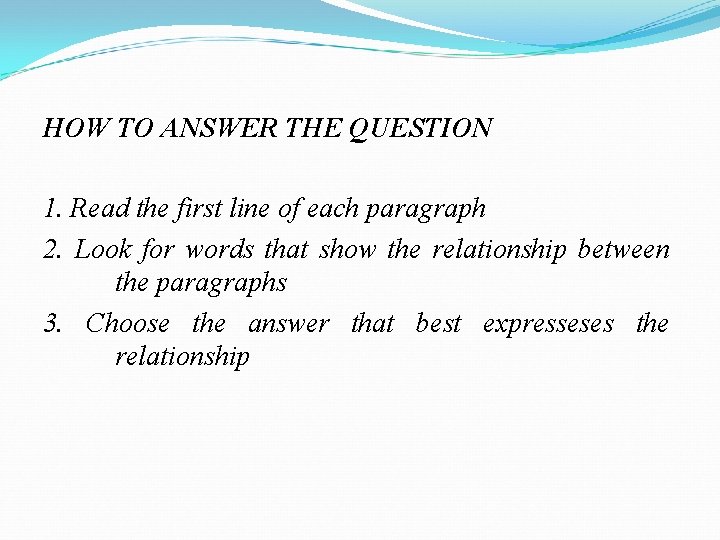 HOW TO ANSWER THE QUESTION

1. Read the first line of each paragraph

2. Look for words that show the relationship between the paragraphs

3. Choose the answer that best expresseses the relationship